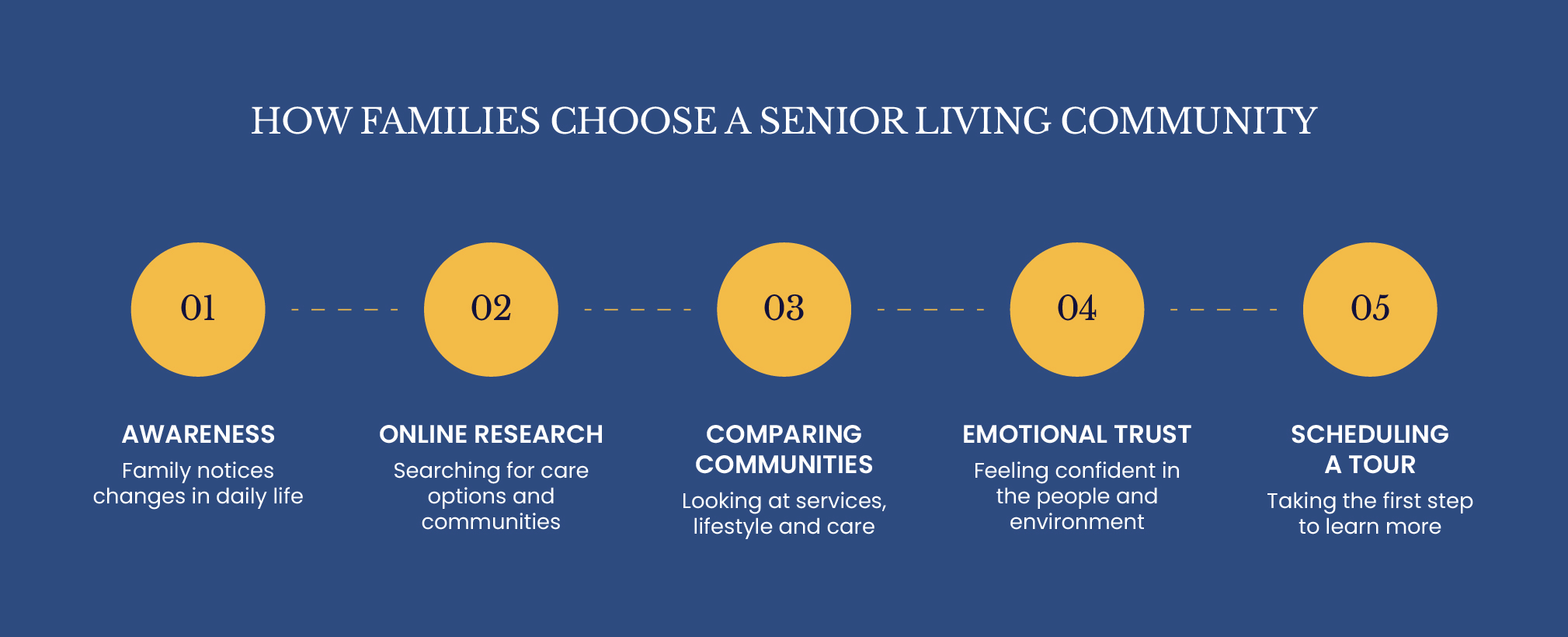 HOW FAMILIES CHOOSE A SENIOR LIVING COMMUNITY

01

AWARENESS
Family notices changes in daily life

02

ONLINE RESEARCH
Searching for care options and communities

03

COMPARING COMMUNITIES
Looking at services, lifestyle and care

04

EMOTIONAL TRUST
Feeling confident in the people and environment

05

SCHEDULING A TOUR
Taking the first step to learn more